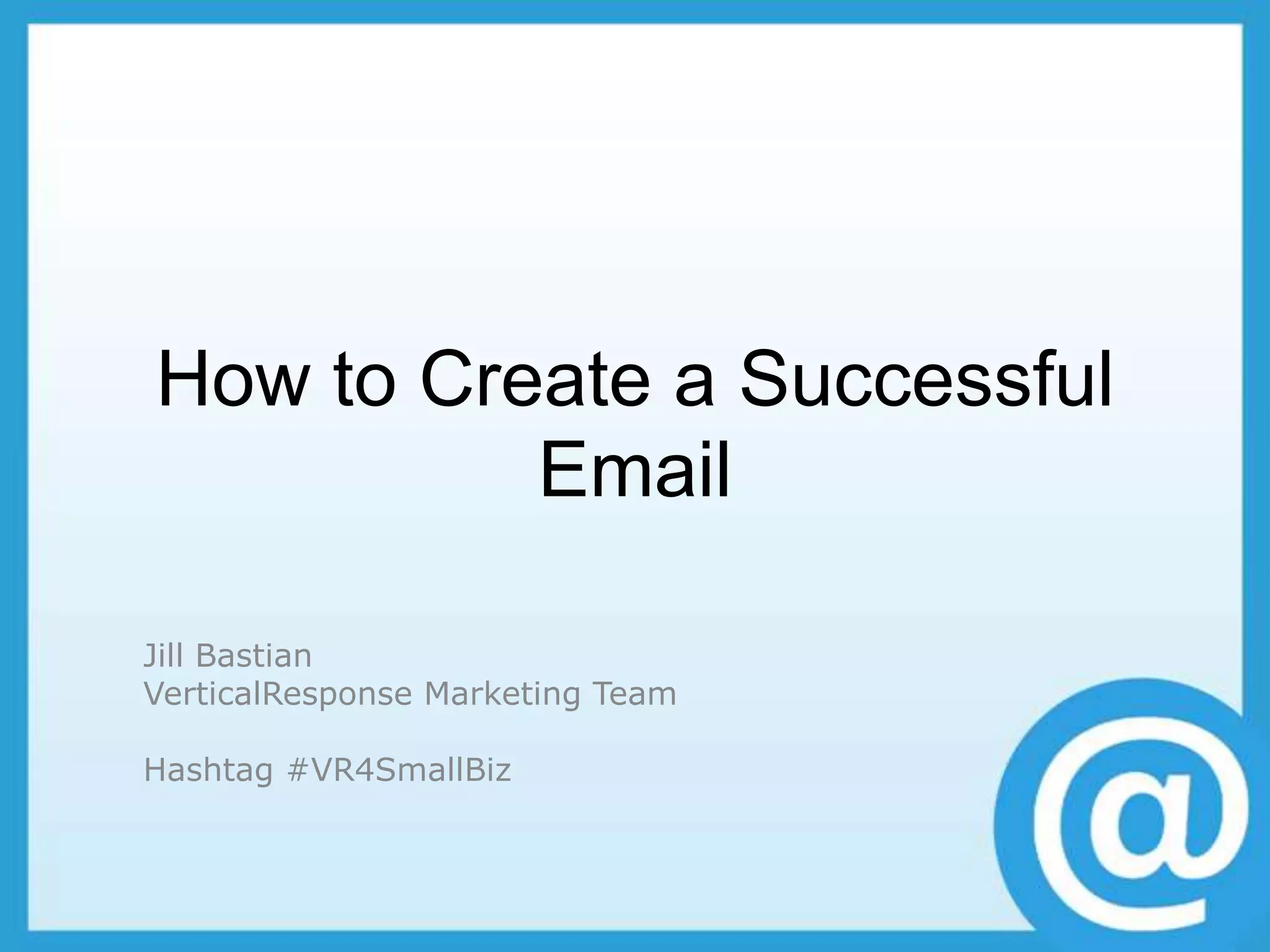 How to Create a Successful Email

Jill Bastian
VerticalResponse Marketing Team

Hashtag #VR4SmallBiz

@